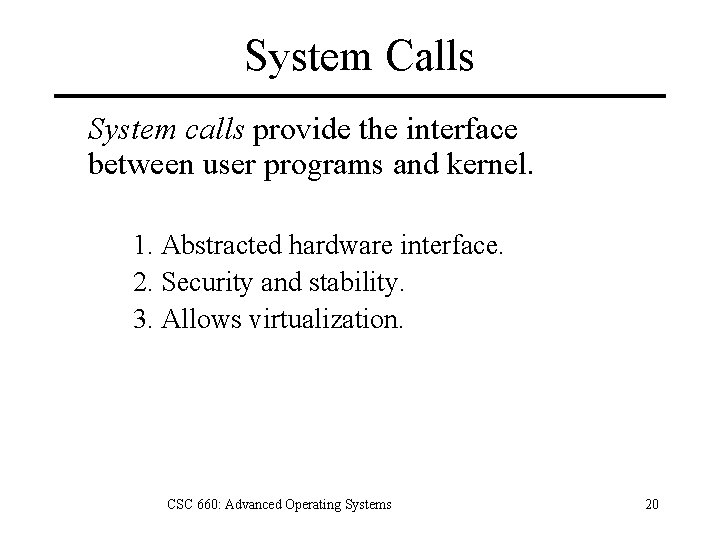 System Calls

System calls provide the interface between user programs and kernel.

1. Abstracted hardware interface.
2. Security and stability.
3. Allows virtualization.

CSC 660: Advanced Operating Systems

20